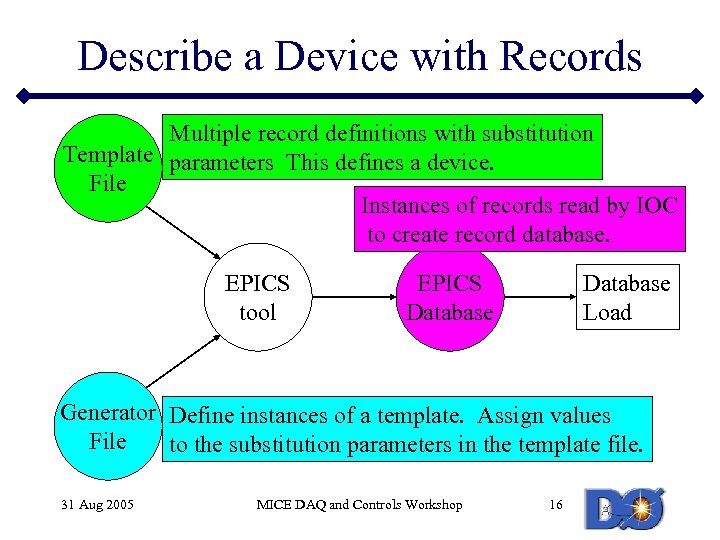 Describe a Device with Records

Template File

Multiple record definitions with substitution parameters This defines a device.

Instances of records read by IOC to create record database.

EPICS tool

EPICS Database

Database Load

Generator File

Define instances of a template. Assign values to the substitution parameters in the template file.

31 Aug 2005

MICE DAQ and Controls Workshop

16

DØ